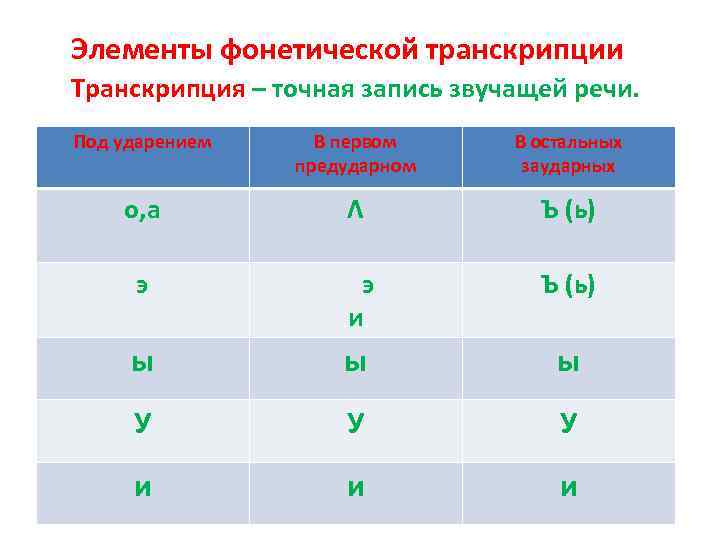 Элементы фонетической транскрипции

Транскрипция – точная запись звучащей речи.

| Под ударением | В первом предударном | В остальных заударных |
|---|---|---|
| о,а | Λ | Ъ (ь) |
| э | э и | Ъ (ь) |
| ы | ы | ы |
| у | у | у |
| и | и | и |